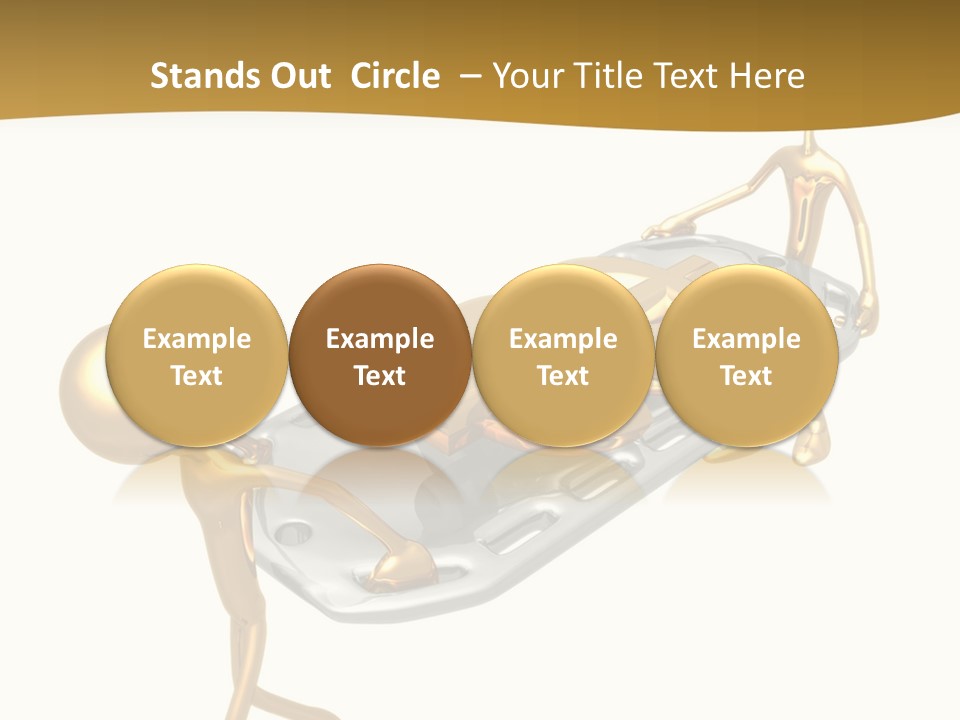 Stands Out Circle – Your Title Text Here

Example Text

Example Text

Example Text

Example Text